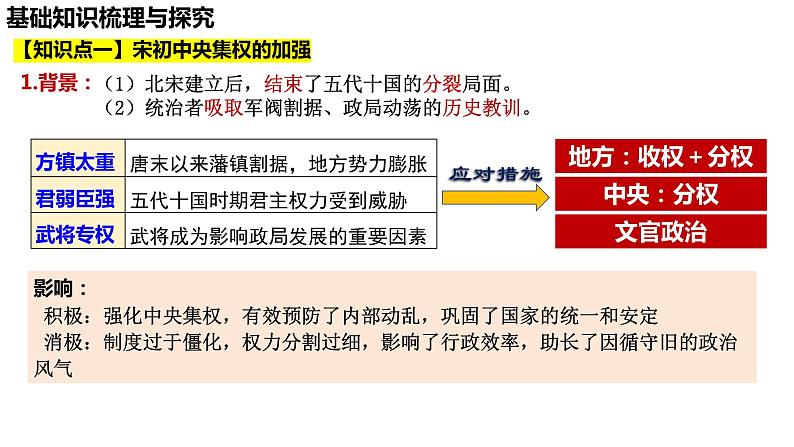 基础知识梳理与探究

【知识点一】宋初中央集权的加强

1.背景：（1）北宋建立后，结束了五代十国的分裂局面。
（2）统治者吸取军阀割据、政局动荡的历史教训。

| 方镇太重 | 唐末以来藩镇割据，地方势力膨胀 |
|---|---|
| 君弱臣强 | 五代十国时期君主权力受到威胁 |
| 武将专权 | 武将成为影响政局发展的重要因素 |

应对措施

地方：收权＋分权

中央：分权

文官政治

影响：
积极：强化中央集权，有效预防了内部动乱，巩固了国家的统一和安定
消极：制度过于僵化，权力分割过细，影响了行政效率，助长了因循守旧的政治风气